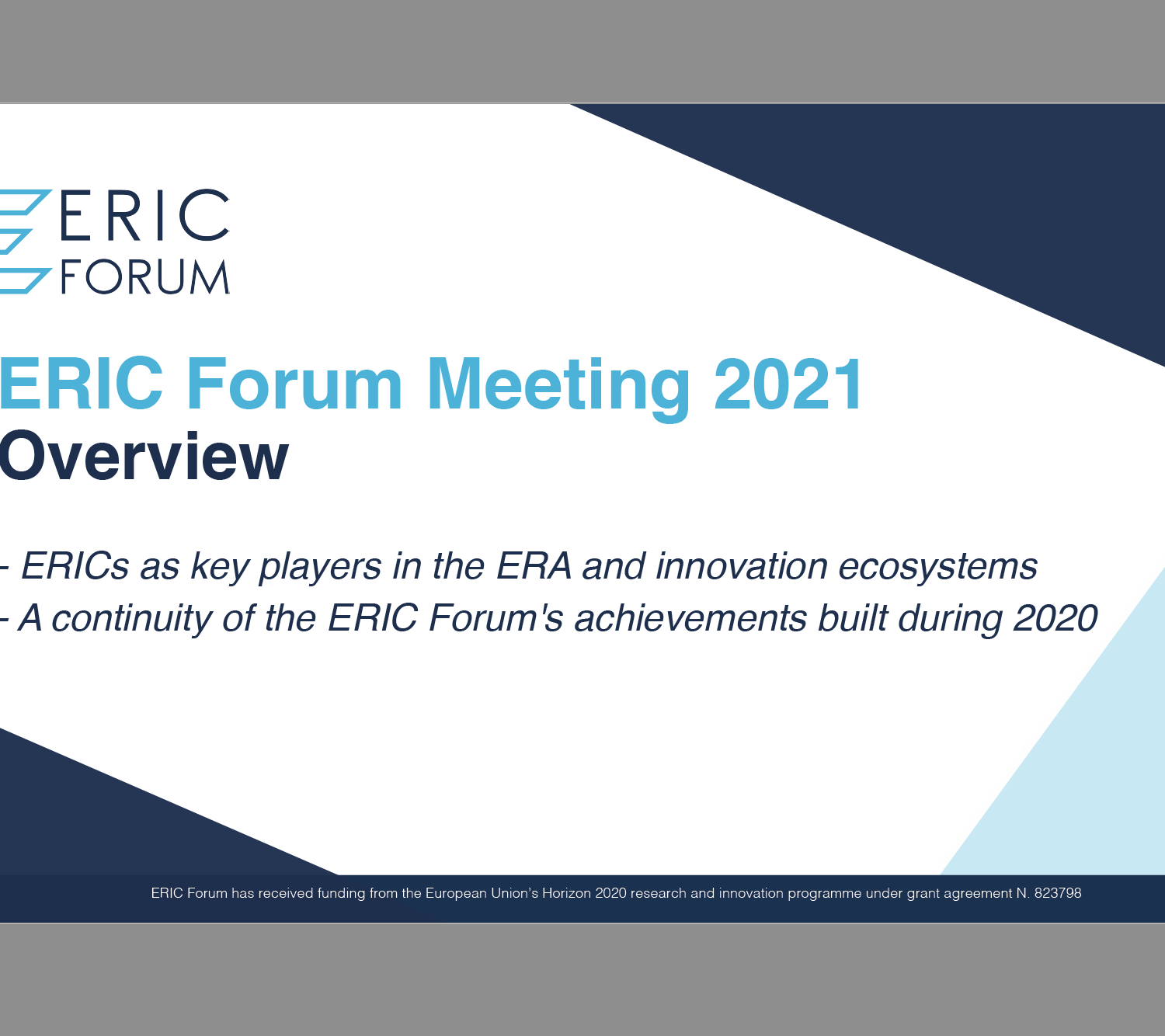 ERIC FORUM

ERIC Forum Meeting 2021
Overview

- ERICs as key players in the ERA and innovation ecosystems
- A continuity of the ERIC Forum's achievements built during 2020

ERIC Forum has received funding from the European Union's Horizon 2020 research and innovation programme under grant agreement N. 823798